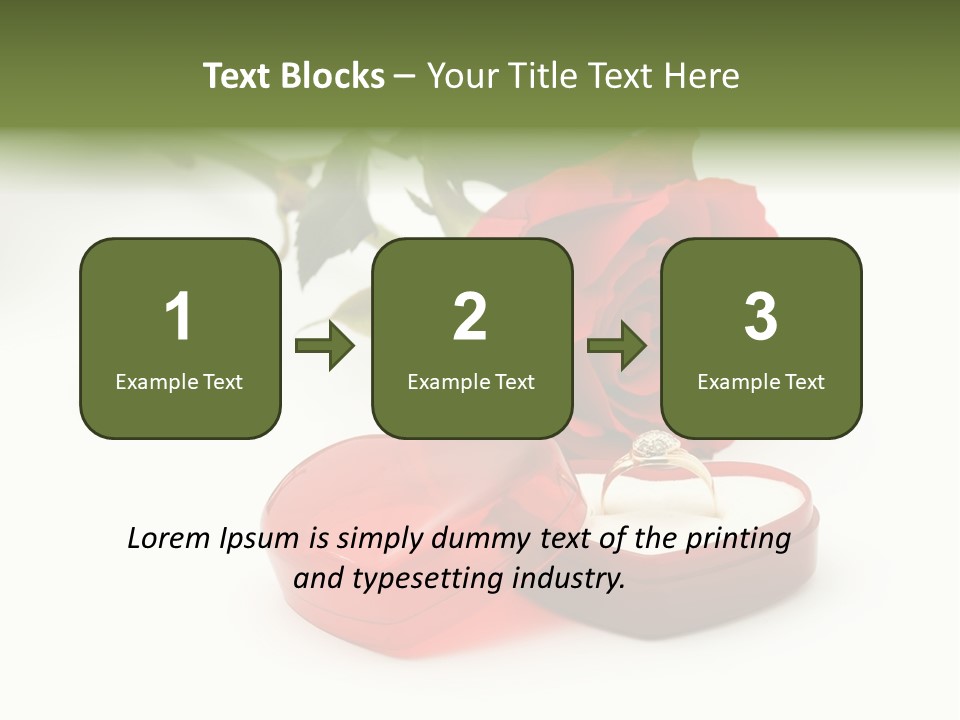 Text Blocks – Your Title Text Here

1
Example Text

2
Example Text

3
Example Text

Lorem Ipsum is simply dummy text of the printing and typesetting industry.